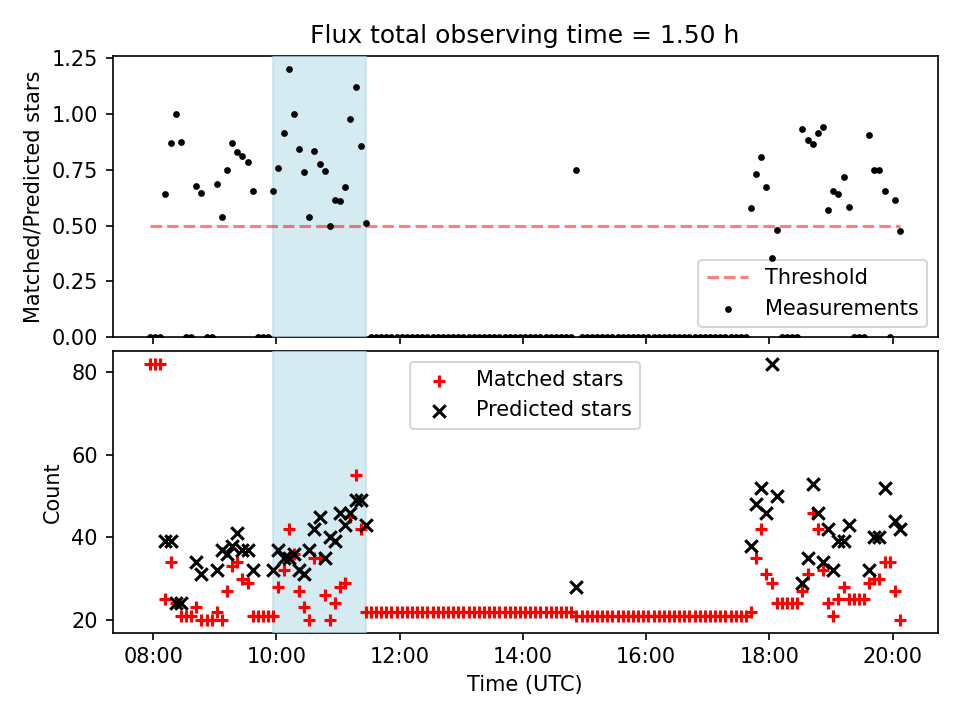 Flux total observing time = 1.50 h

Matched/Predicted stars

1.25
1.00
0.75
0.50
0.25
0.00

Threshold
Measurements

Count

80
60
40
20

Matched stars
Predicted stars

08:00
10:00
12:00
14:00
16:00
18:00
20:00

Time (UTC)